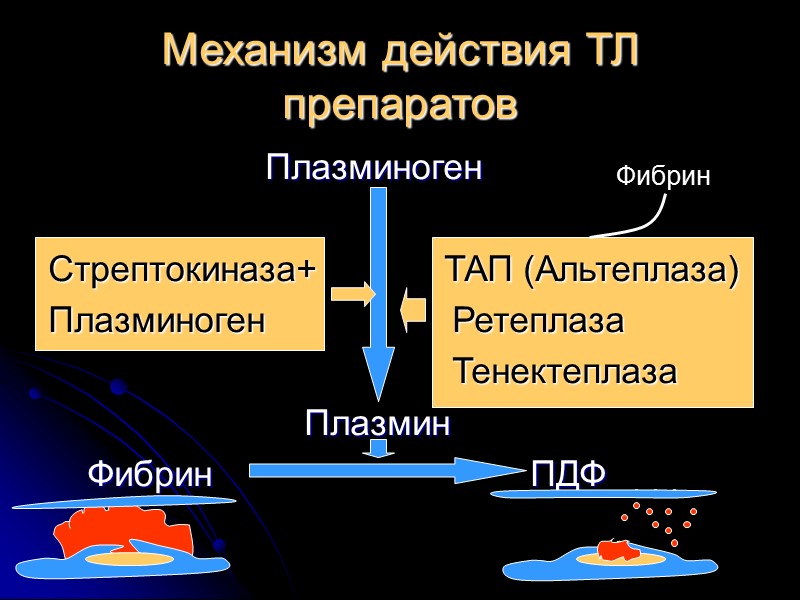 Механизм действия ТЛ препаратов

Плазминоген

Фибрин

Стрептокиназа+
Плазминоген

ТАП (Альтеплаза)
Ретеплаза
Тенектеплаза

Плазмин

Фибрин

ПДФ